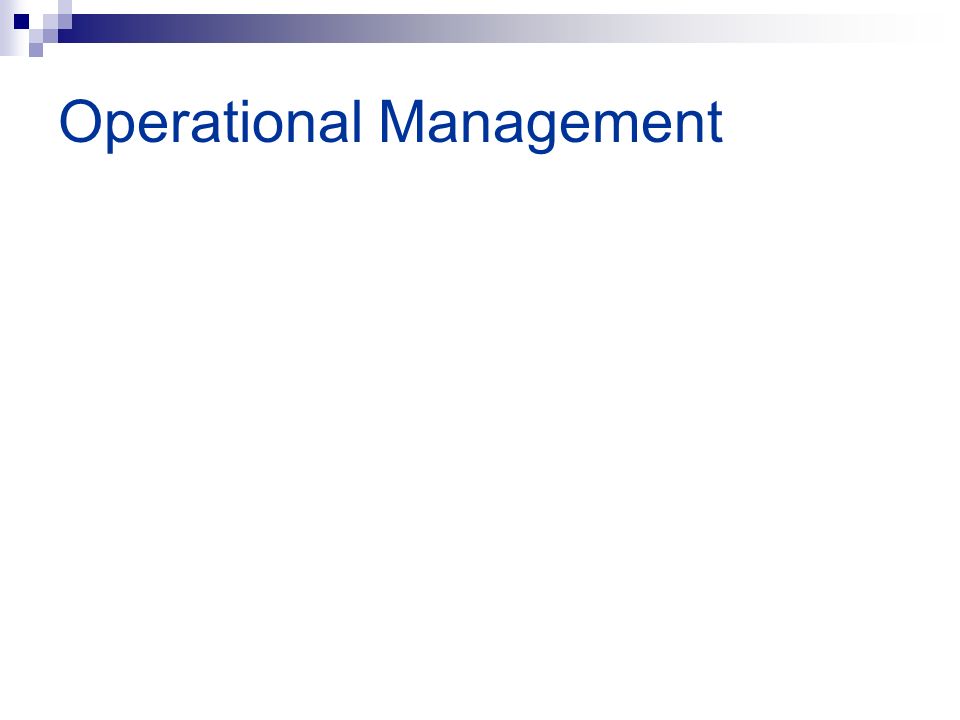 Operational Management